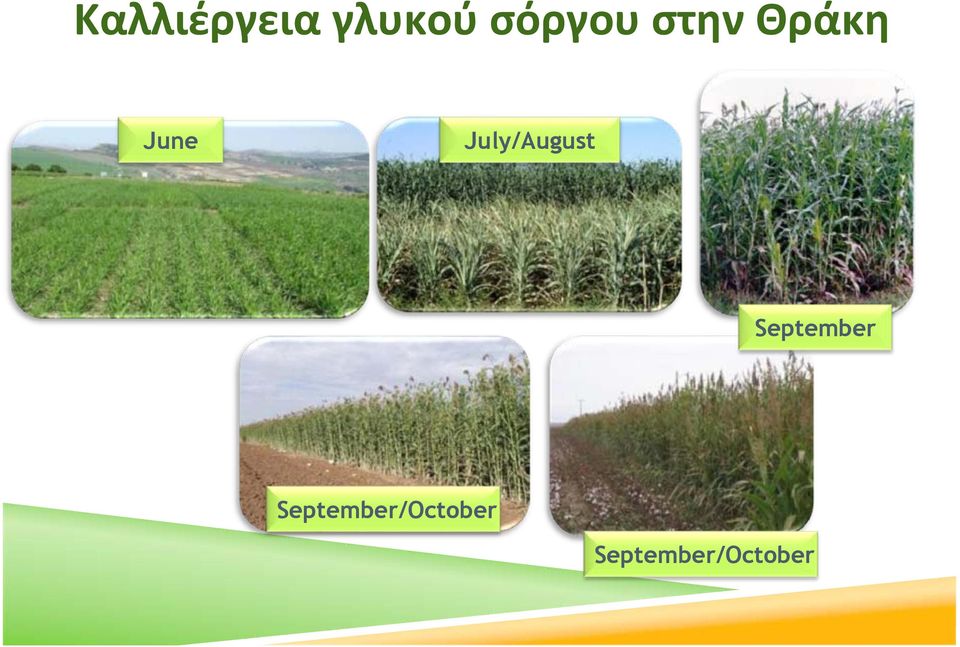 Καλλιέργεια γλυκού σόργου στην Θράκη

June

July/August

September

September/October

September/October